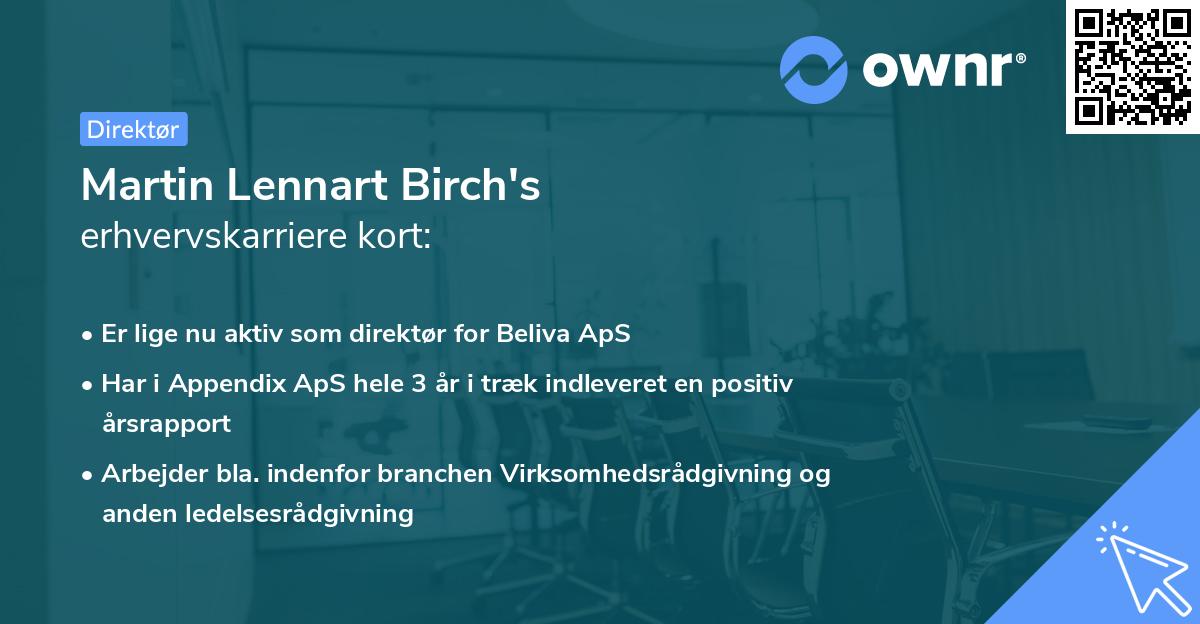 ownr®

Direktør

Martin Lennart Birch's
erhvervskarriere kort:

• Er lige nu aktiv som direktør for Beliva ApS
• Har i Appendix ApS hele 3 år i træk indleveret en positiv årsrapport
• Arbejder bla. indenfor branchen Virksomhedsrådgivning og anden ledelsesrådgivning